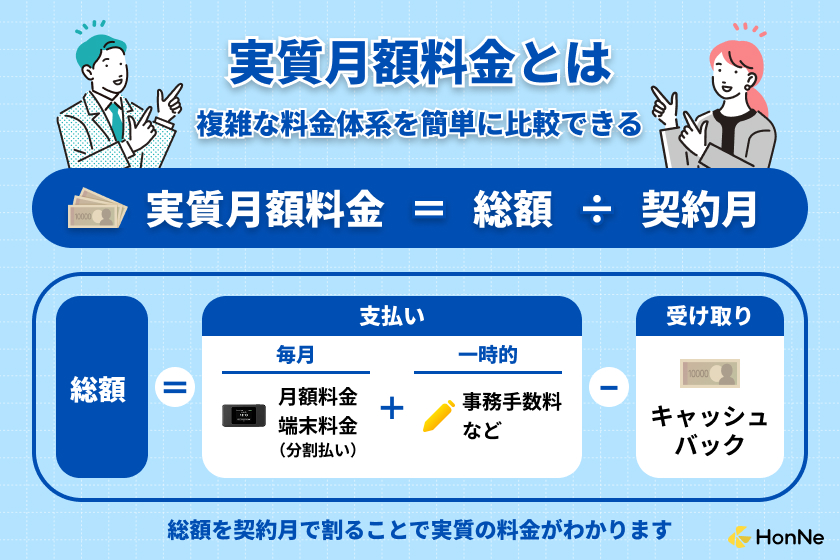 実質月額料金とは

複雑な料金体系を簡単に比較できる

10000 実質月額料金 ＝ 総額 ÷ 契約月

総額 ＝

支払い

毎月

月額料金
端末料金
（分割払い）

＋

一時的

事務手数料
など

－

受け取り

10000

キャッシュバック

総額を契約月で割ることで実質の料金がわかります

HonNe